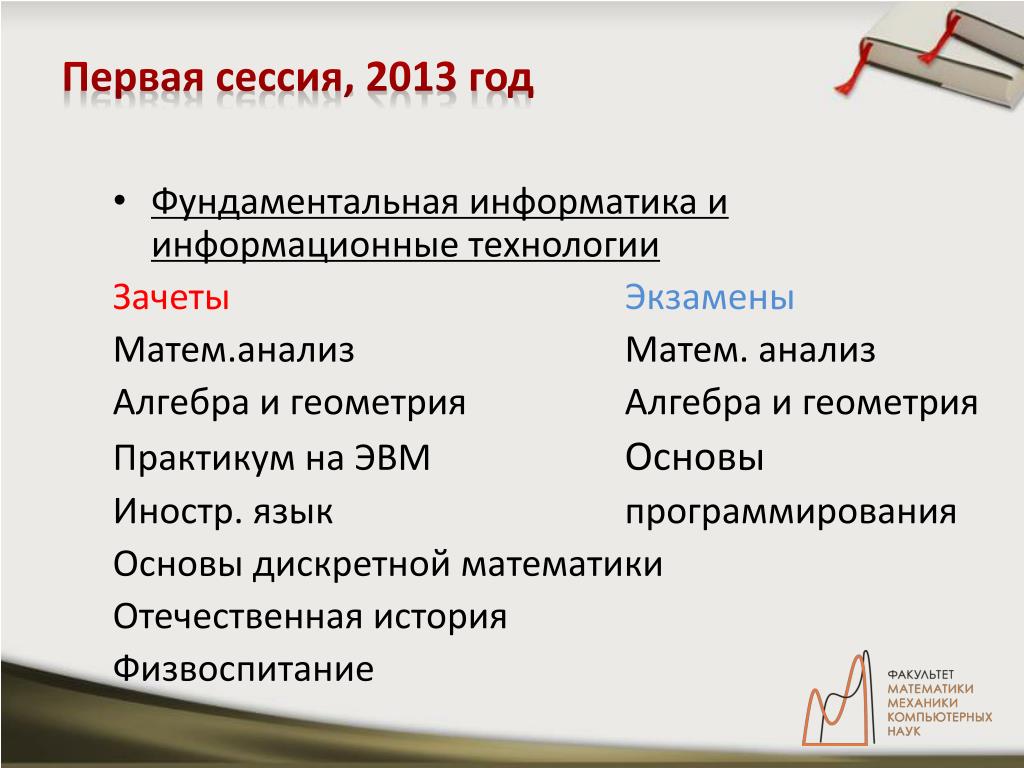 Первая сессия, 2013 год

• Фундаментальная информатика и информационные технологии

Зачеты
Матем.анализ
Алгебра и геометрия
Практикум на ЭВМ
Иностр. язык
Основы дискретной математики
Отечественная история
Физвоспитание

Экзамены
Матем. анализ
Алгебра и геометрия
Основы программирования

ФАКУЛЬТЕТ
МАТЕМАТИКИ
МЕХАНИКИ
КОМПЬЮТЕРНЫХ
НАУК